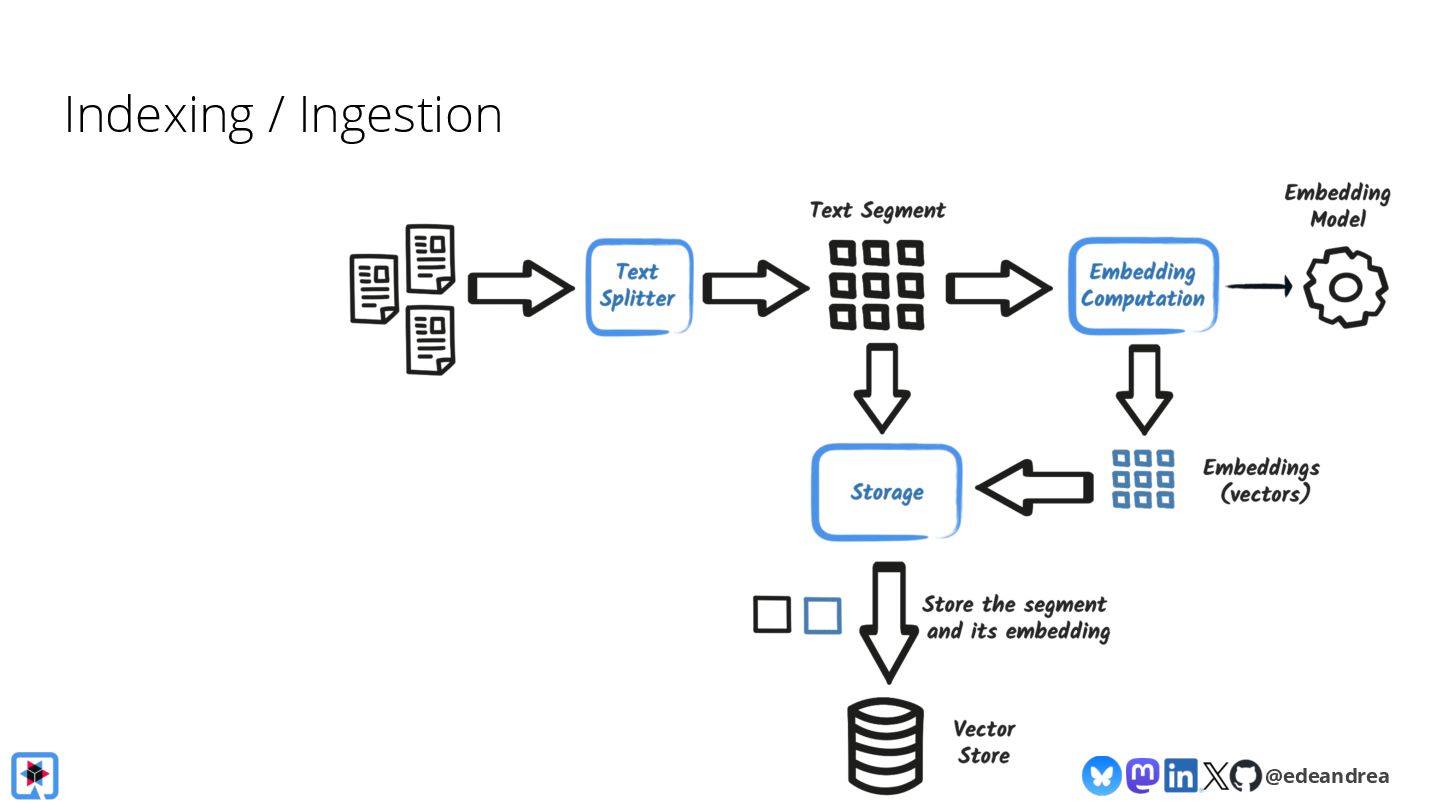 Indexing / Ingestion

Text Splitter

Text Segment

Embedding Computation

Embedding Model

Storage

Embeddings (vectors)

Store the segment and its embedding

Vector Store

@edeandrea